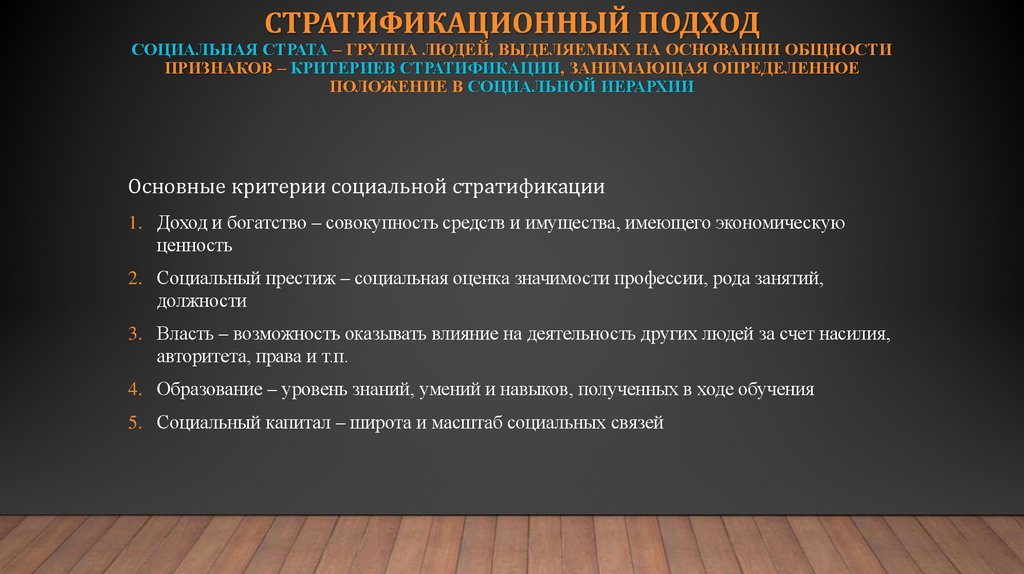 СТРАТИФИКАЦИОННЫЙ ПОДХОД
СОЦИАЛЬНАЯ СТРАТА – ГРУППА ЛЮДЕЙ, ВЫДЕЛЯЕМЫХ НА ОСНОВАНИИ ОБЩНОСТИ ПРИЗНАКОВ – КРИТЕРИЕВ СТРАТИФИКАЦИИ, ЗАНИМАЮЩАЯ ОПРЕДЕЛЕННОЕ ПОЛОЖЕНИЕ В СОЦИАЛЬНОЙ ИЕРАРХИИ

Основные критерии социальной стратификации

1. Доход и богатство – совокупность средств и имущества, имеющего экономическую ценность
2. Социальный престиж – социальная оценка значимости профессии, рода занятий, должности
3. Власть – возможность оказывать влияние на деятельность других людей за счет насилия, авторитета, права и т.п.
4. Образование – уровень знаний, умений и навыков, полученных в ходе обучения
5. Социальный капитал – широта и масштаб социальных связей